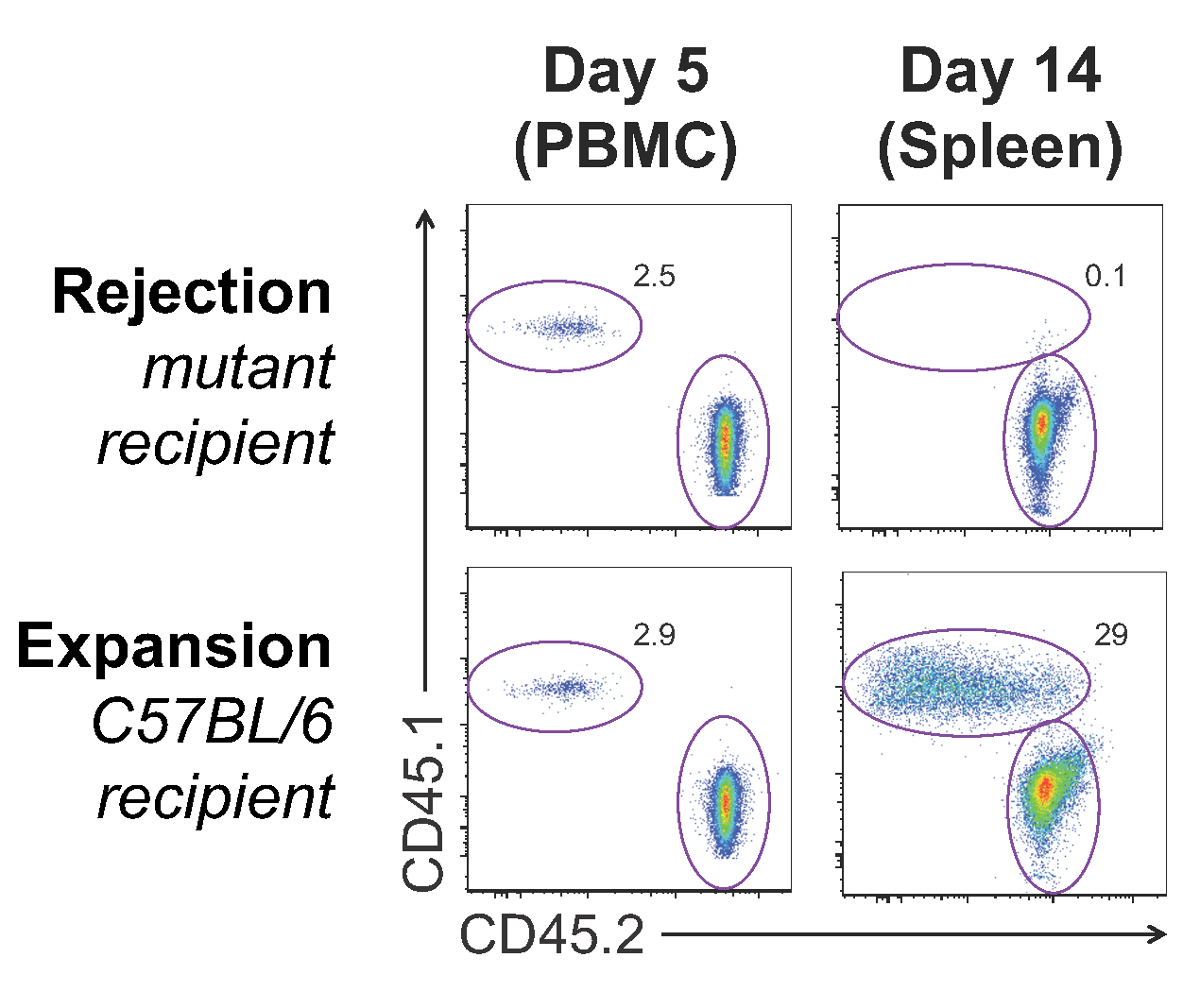 Day 5
(PBMC)

Day 14
(Spleen)

Rejection
mutant
recipient

2.5

0.1

Expansion
C57BL/6
recipient

2.9

29

CD45.1

CD45.2